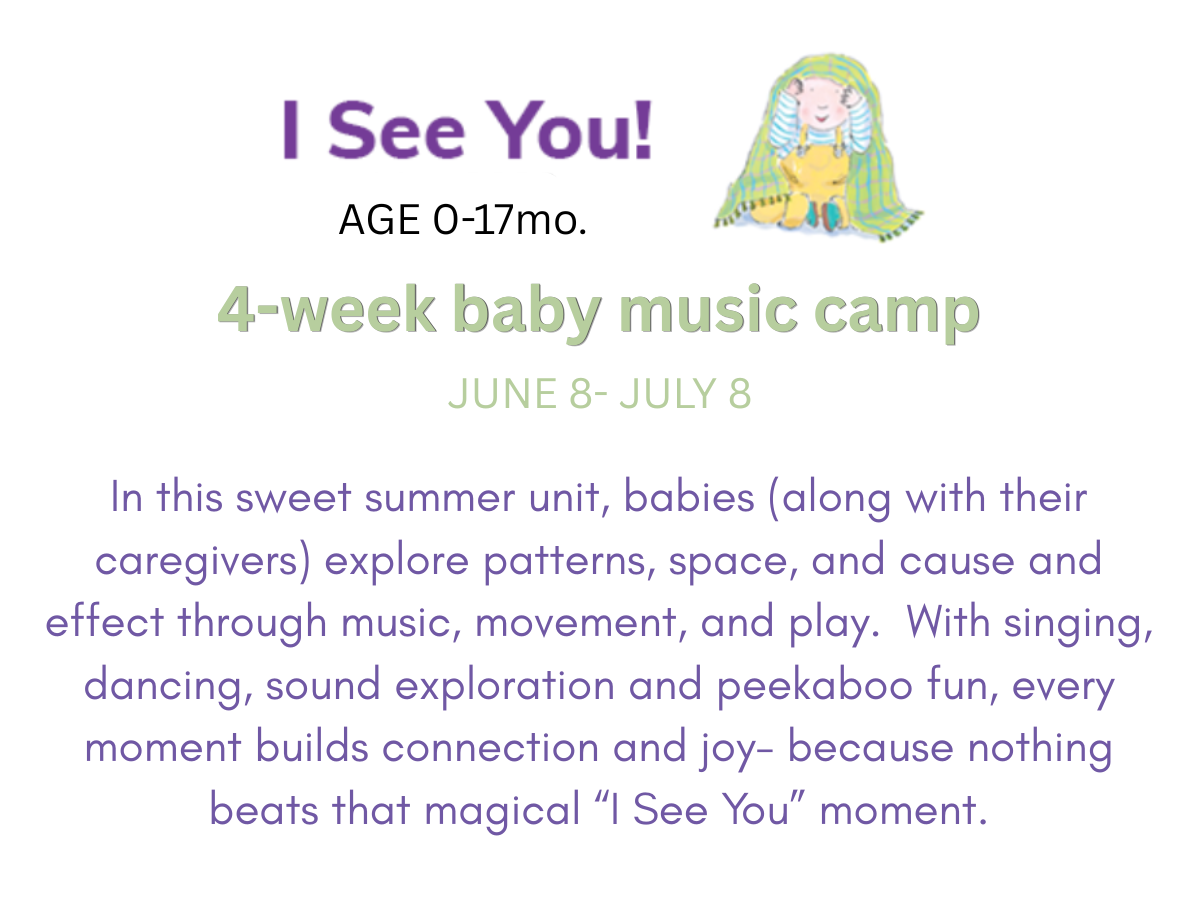 I See You!

AGE 0-17mo.

4-week baby music camp

JUNE 8- JULY 8

In this sweet summer unit, babies (along with their caregivers) explore patterns, space, and cause and effect through music, movement, and play. With singing, dancing, sound exploration and peekaboo fun, every moment builds connection and joy- because nothing beats that magical “I See You” moment.